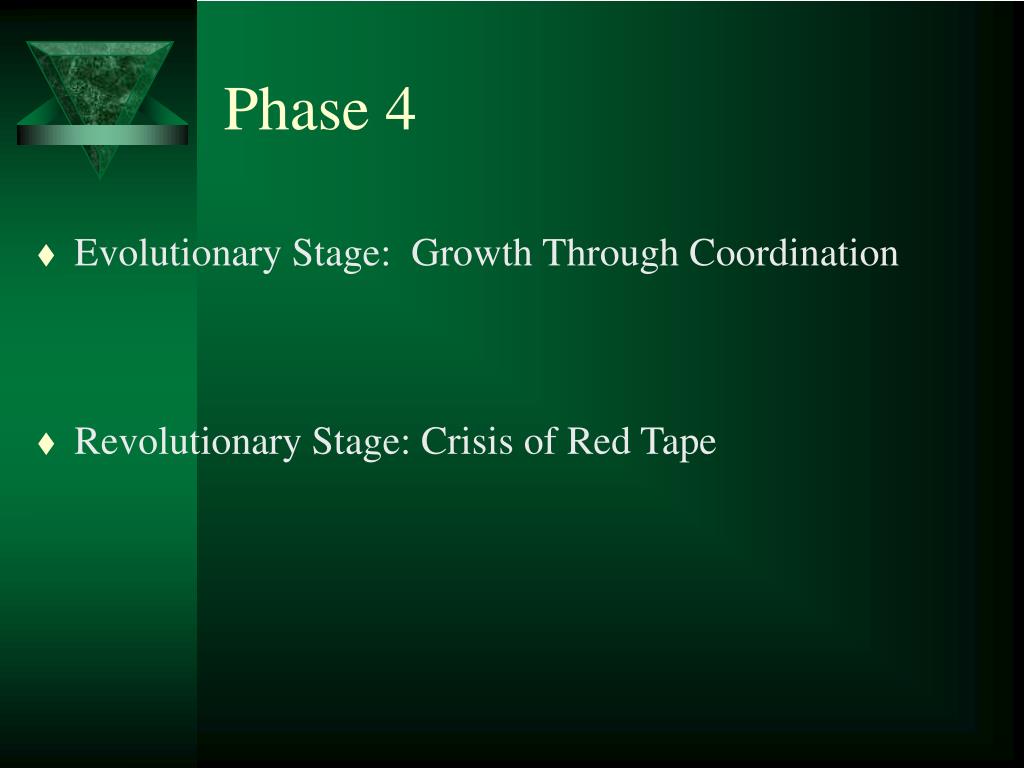 Phase 4

♦ Evolutionary Stage:  Growth Through Coordination

♦ Revolutionary Stage: Crisis of Red Tape